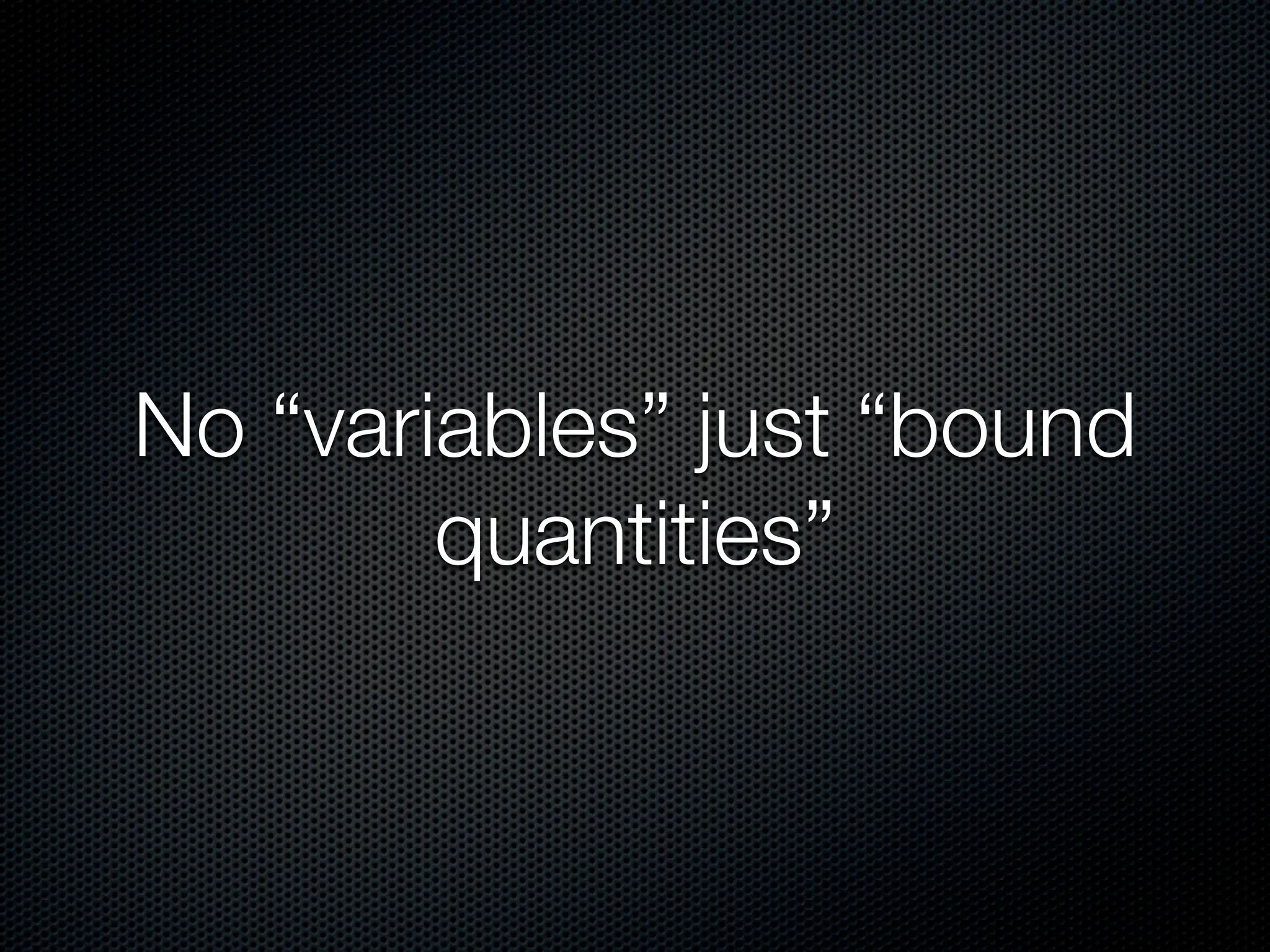 No “variables” just “bound quantities”